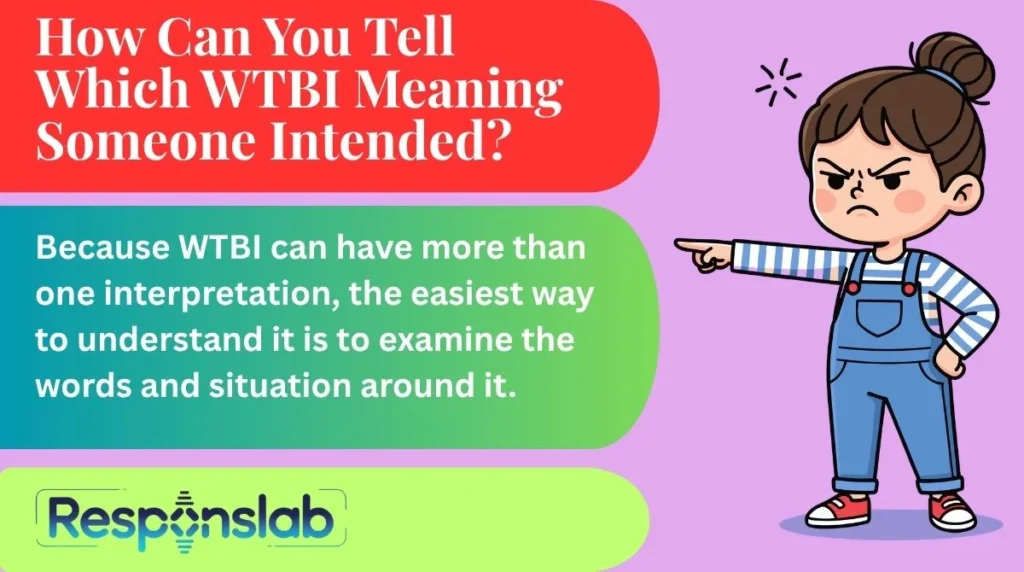 How Can You Tell Which WTBI Meaning Someone Intended?

Because WTBI can have more than one interpretation, the easiest way to understand it is to examine the words and situation around it.

Responslab